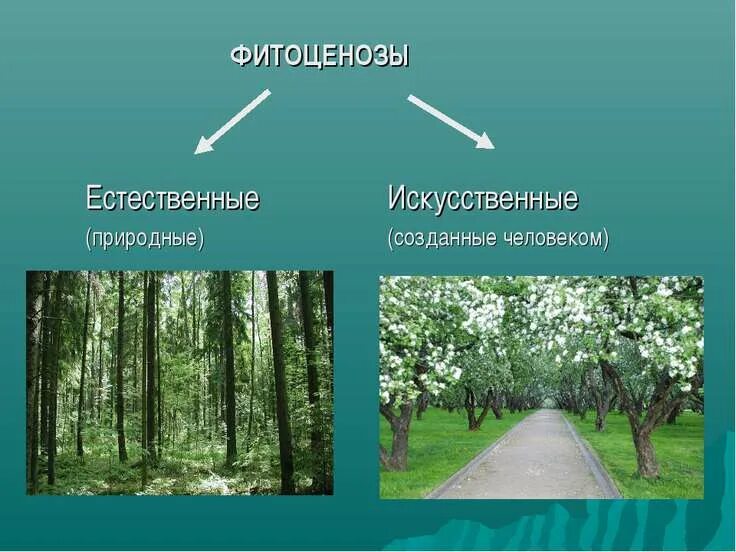 ФИТОЦЕНОЗЫ

Естественные
(природные)

Искусственные
(созданные человеком)